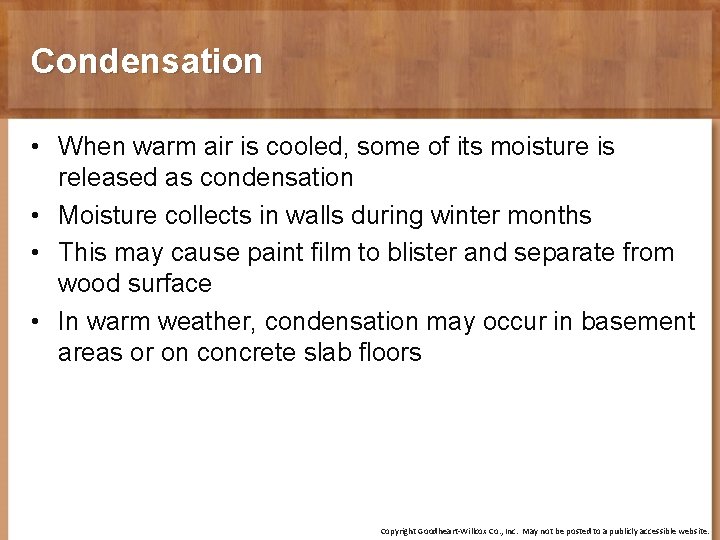 Condensation

• When warm air is cooled, some of its moisture is released as condensation
• Moisture collects in walls during winter months
• This may cause paint film to blister and separate from wood surface
• In warm weather, condensation may occur in basement areas or on concrete slab floors

Copyright Goodheart-Willcox Co., Inc. May not be posted to a publicly accessible website.